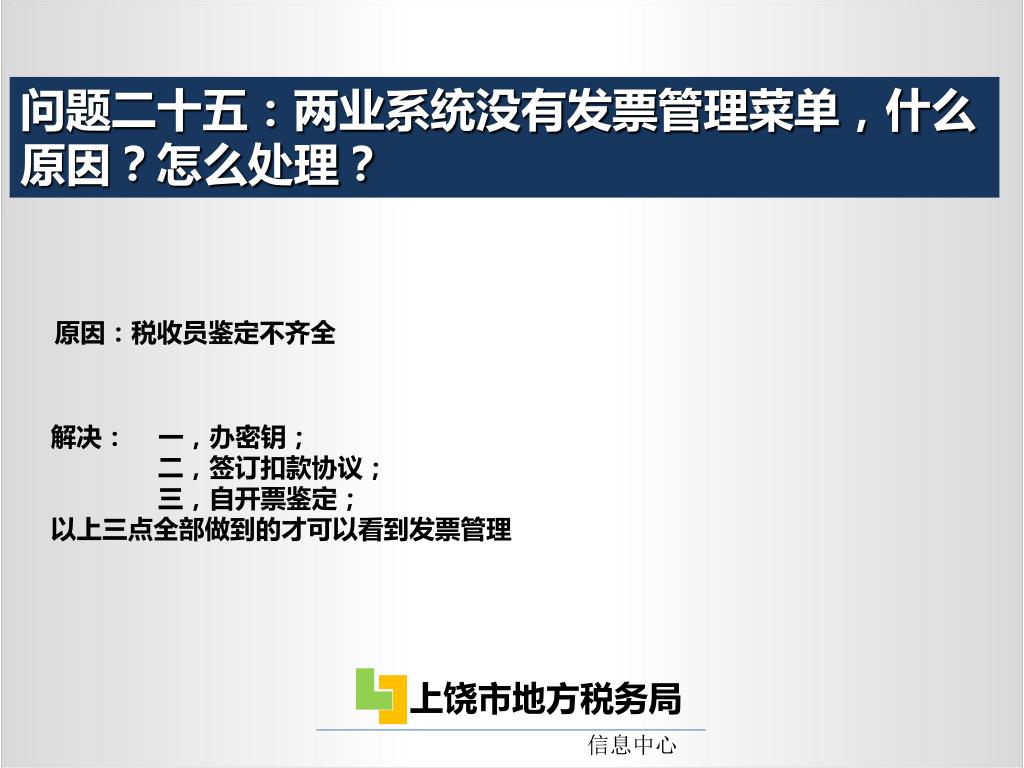 问题二十五：两业系统没有发票管理菜单，什么原因？怎么处理？

原因：税收员鉴定不齐全

解决：　一，办密钥；
　　　　二，签订扣款协议；
　　　　三，自开票鉴定；
以上三点全部做到的才可以看到发票管理

上饶市地方税务局
信息中心